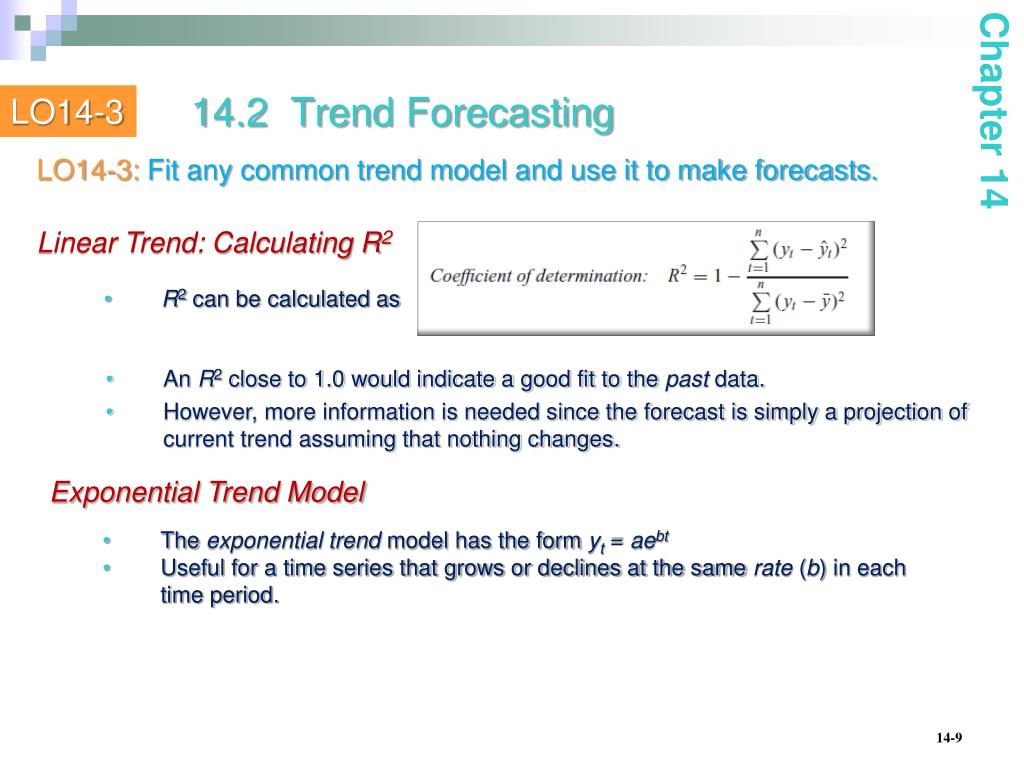 LO14-3

14.2 Trend Forecasting

Chapter 14

LO14-3: Fit any common trend model and use it to make forecasts.

Linear Trend: Calculating $R^2$

• $R^2$ can be calculated as

Coefficient of determination: $R^2 = 1 - \frac{\sum_{t=1}^{n}(y_t - \hat{y}_t)^2}{\sum_{t=1}^{n}(y_t - \bar{y})^2}$

• An $R^2$ close to 1.0 would indicate a good fit to the past data.

• However, more information is needed since the forecast is simply a projection of current trend assuming that nothing changes.

Exponential Trend Model

• The exponential trend model has the form $y_t = ae^{bt}$

• Useful for a time series that grows or declines at the same rate ($b$) in each time period.

14-9